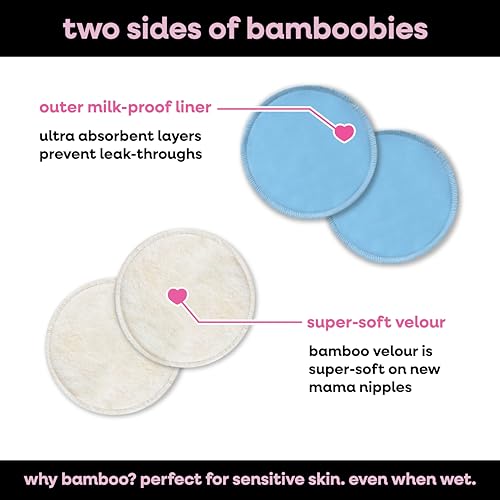 two sides of bamboobies

outer milk-proof liner

ultra absorbent layers prevent leak-throughs

super-soft velour

bamboo velour is super-soft on new mama nipples

why bamboo? perfect for sensitive skin. even when wet.